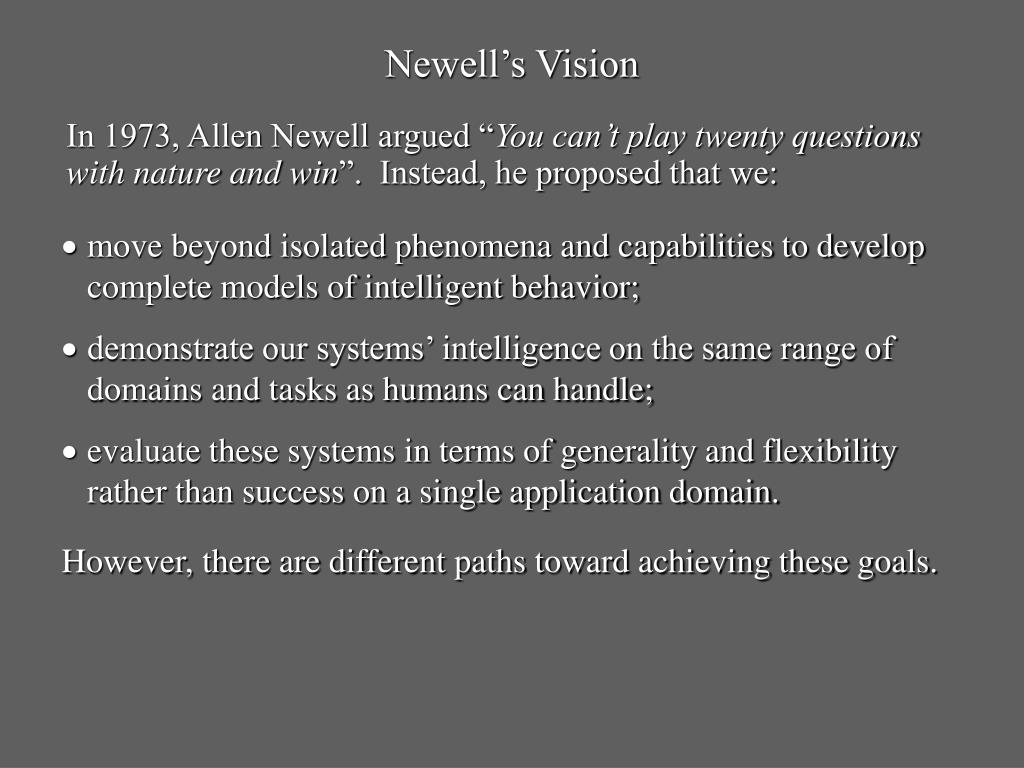 Newell’s Vision

In 1973, Allen Newell argued “You can’t play twenty questions with nature and win”. Instead, he proposed that we:

• move beyond isolated phenomena and capabilities to develop complete models of intelligent behavior;

• demonstrate our systems’ intelligence on the same range of domains and tasks as humans can handle;

• evaluate these systems in terms of generality and flexibility rather than success on a single application domain.

However, there are different paths toward achieving these goals.